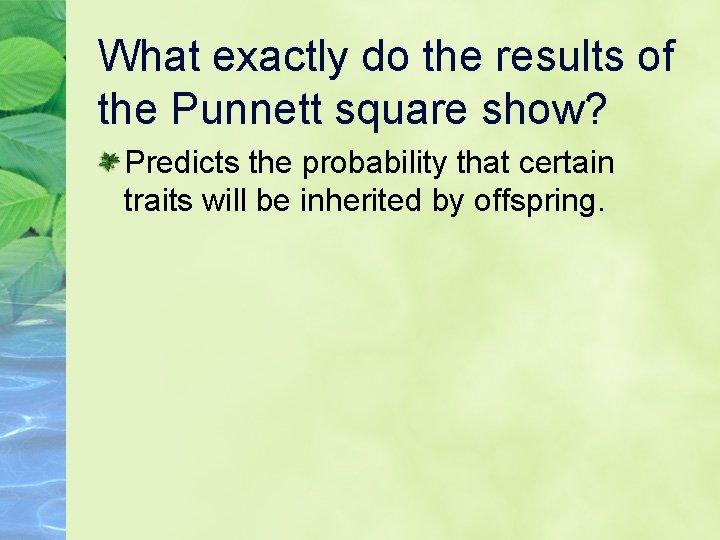 What exactly do the results of the Punnett square show?

Predicts the probability that certain traits will be inherited by offspring.